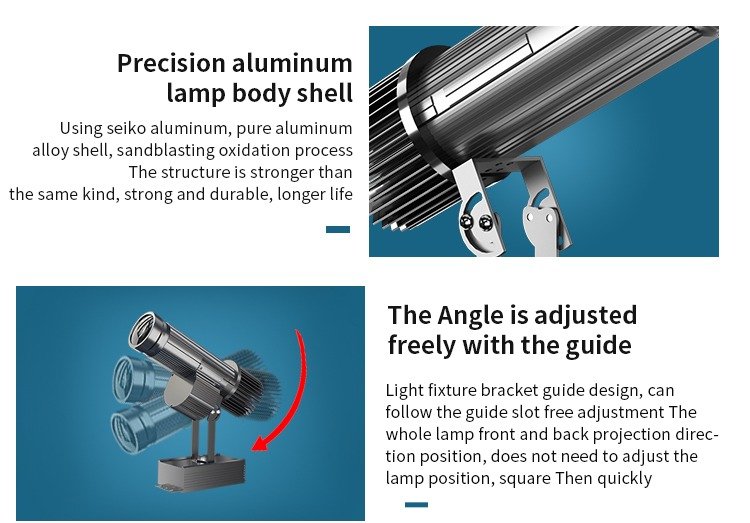 Precision aluminum lamp body shell

Using seiko aluminum, pure aluminum alloy shell, sandblasting oxidation process The structure is stronger than the same kind, strong and durable, longer life

The Angle is adjusted freely with the guide

Light fixture bracket guide design, can follow the guide slot free adjustment The whole lamp front and back projection direction position, does not need to adjust the lamp position, square Then quickly